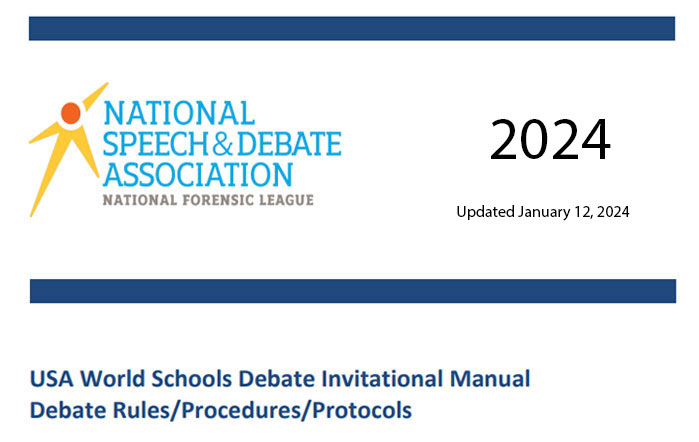 NATIONAL SPEECH & DEBATE ASSOCIATION
NATIONAL FORENSIC LEAGUE

2024

Updated January 12, 2024

USA World Schools Debate Invitational Manual
Debate Rules/Procedures/Protocols